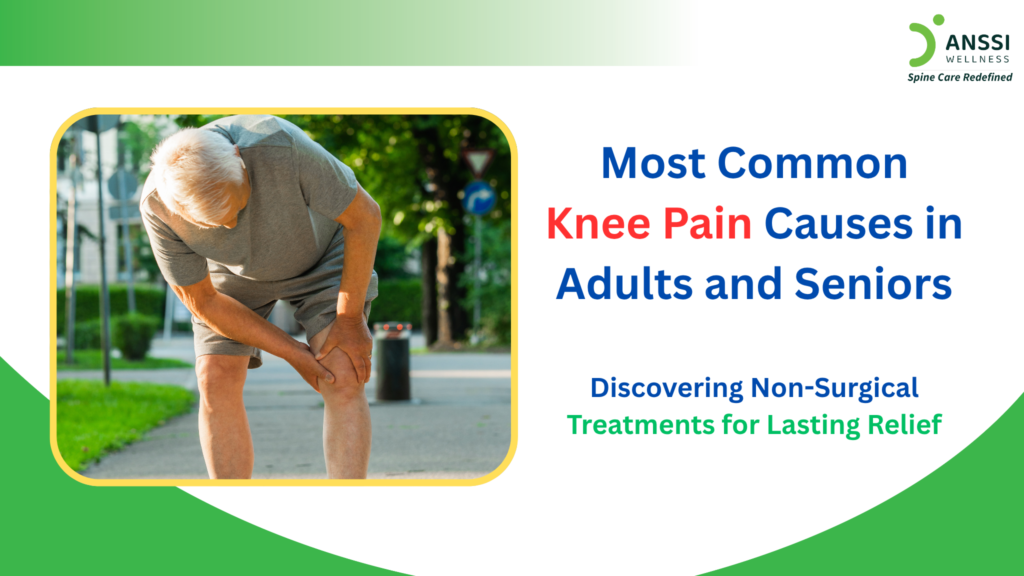 ANSSI
WELLNESS
Spine Care Redefined

Most Common Knee Pain Causes in Adults and Seniors

Discovering Non-Surgical Treatments for Lasting Relief